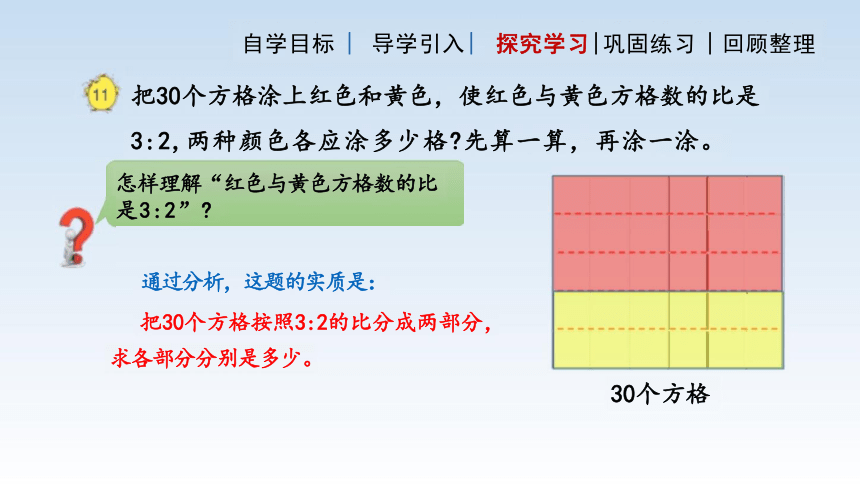 自学目标 | 导学引入 | 探究学习 | 巩固练习 | 回顾整理

11 把30个方格涂上红色和黄色，使红色与黄色方格数的比是3:2，两种颜色各应涂多少格？先算一算，再涂一涂。

怎样理解“红色与黄色方格数的比是3:2”？

通过分析，这题的实质是：

把30个方格按照3:2的比分成两部分，求各部分分别是多少。

30个方格